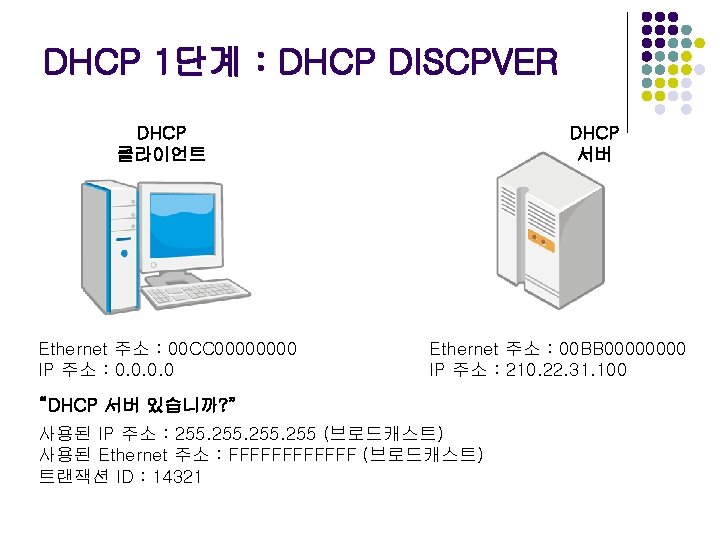 DHCP 1단계 : DHCP DISCPVER

DHCP
클라이언트

DHCP
서버

Ethernet 주소 : 00CC00000000
IP 주소 : 0.0.0.0

Ethernet 주소 : 00BB00000000
IP 주소 : 210.22.31.100

"DHCP 서버 있습니까?"

사용된 IP 주소 : 255.255.255.255 (브로드캐스트)
사용된 Ethernet 주소 : FFFFFFFFFFFF (브로드캐스트)
트랜잭션 ID : 14321